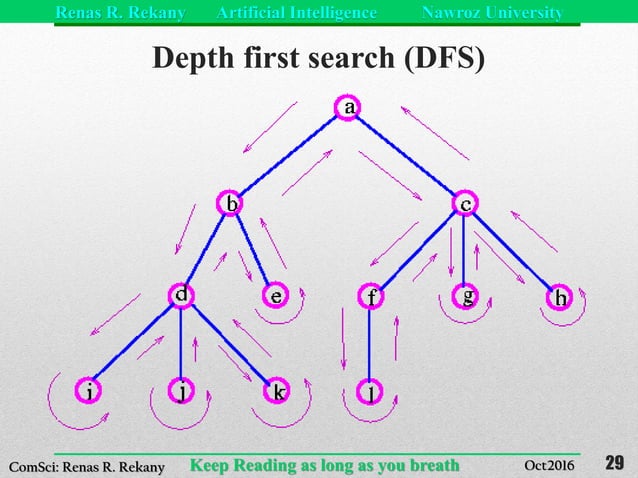 Renas R. Rekany Artificial Intelligence Nawroz University

Depth first search (DFS)

a
b
c
d
e
f
g
h
i
j
k
l

ComSci: Renas R. Rekany Keep Reading as long as you breath Oct2016 29